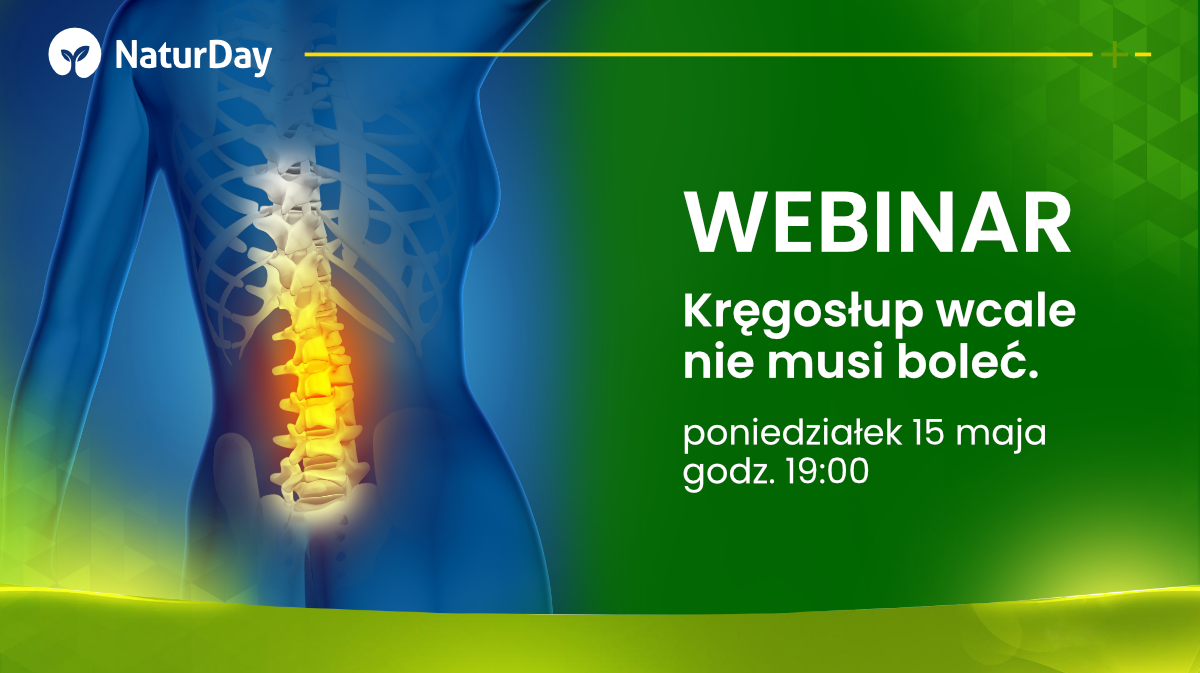 NaturDay

WEBINAR

Kręgosłup wcale nie musi boleć.

poniedziałek 15 maja
godz. 19:00